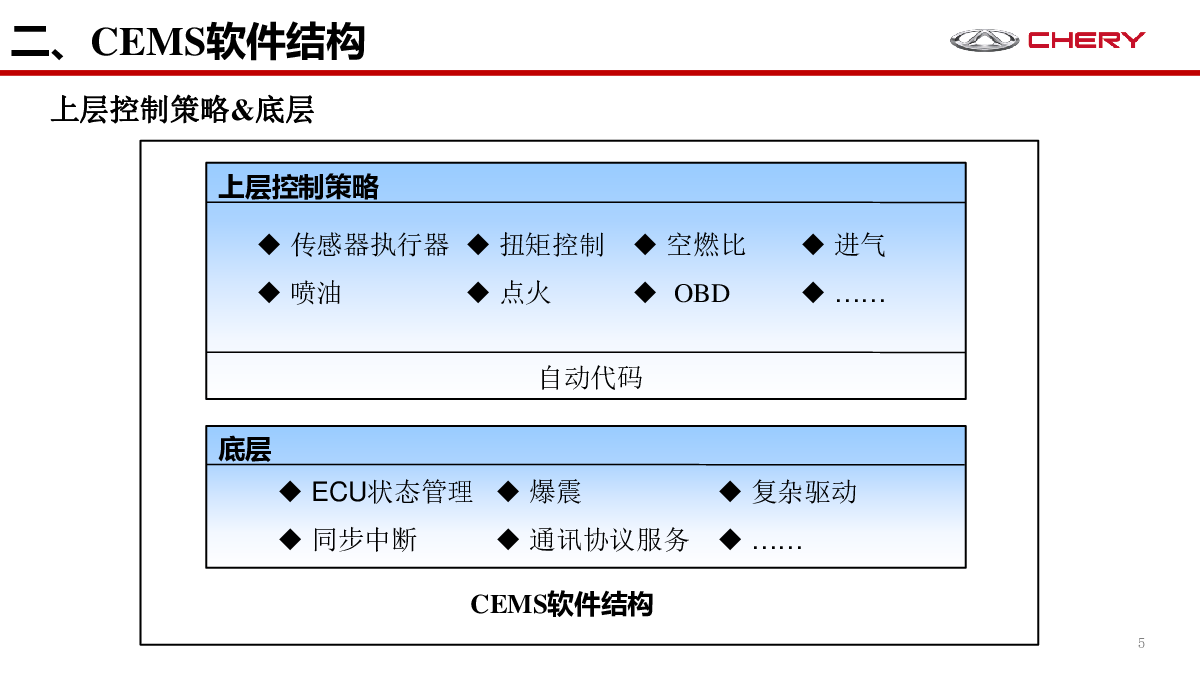 二、CEMS软件结构

CHERY

上层控制策略&底层

上层控制策略

◆ 传感器执行器 ◆ 扭矩控制 ◆ 空燃比 ◆ 进气
◆ 喷油 ◆ 点火 ◆ OBD ◆ ……

自动代码

底层

◆ ECU状态管理 ◆ 爆震 ◆ 复杂驱动
◆ 同步中断 ◆ 通讯协议服务 ◆ ……

CEMS软件结构

5